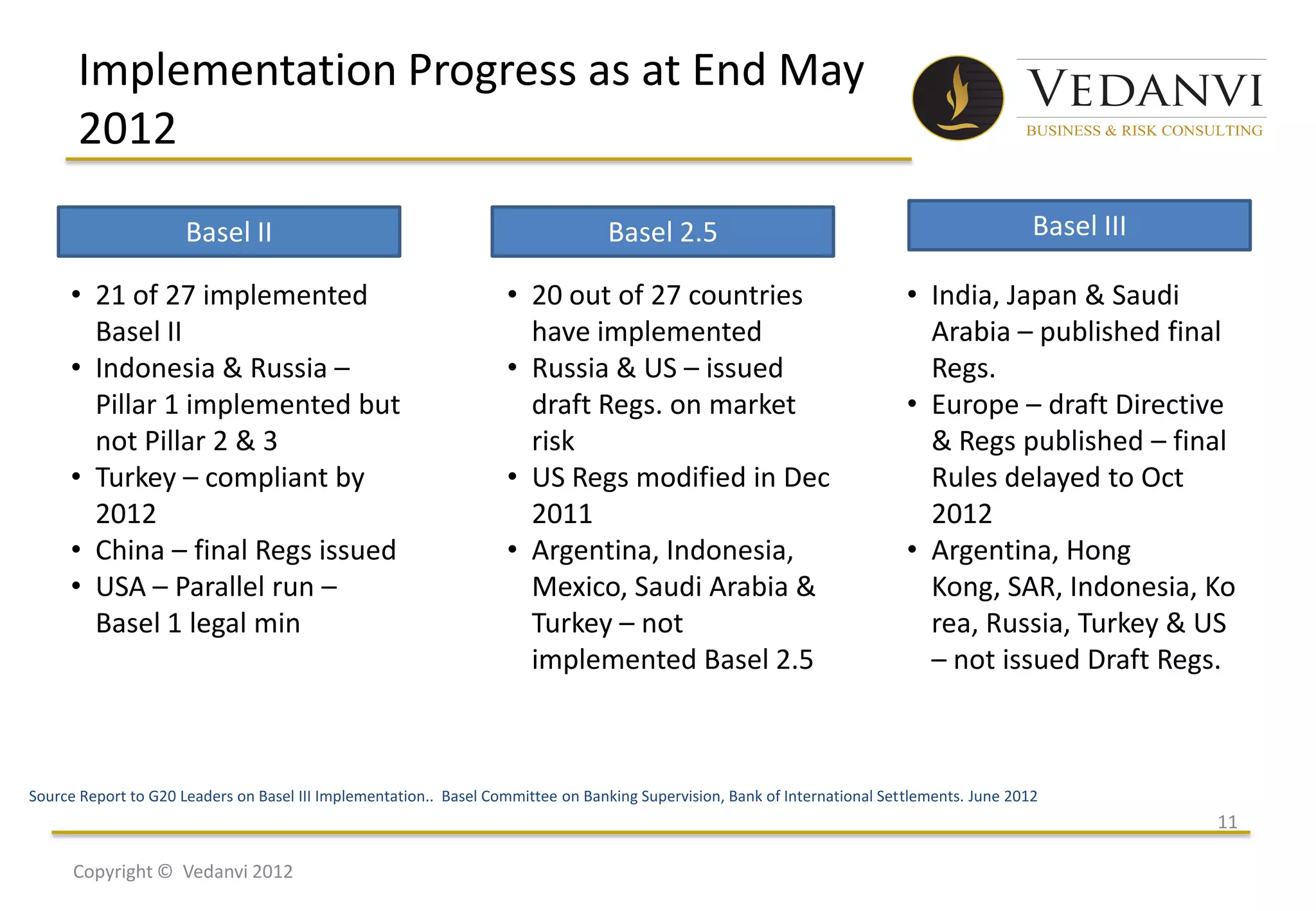 Implementation Progress as at End May 2012

VEDANVI
BUSINESS & RISK CONSULTING

Basel II

• 21 of 27 implemented Basel II
• Indonesia & Russia – Pillar 1 implemented but not Pillar 2 & 3
• Turkey – compliant by 2012
• China – final Regs issued
• USA – Parallel run – Basel 1 legal min

Basel 2.5

• 20 out of 27 countries have implemented
• Russia & US – issued draft Regs. on market risk
• US Regs modified in Dec 2011
• Argentina, Indonesia, Mexico, Saudi Arabia & Turkey – not implemented Basel 2.5

Basel III

• India, Japan & Saudi Arabia – published final Regs.
• Europe – draft Directive & Regs published – final Rules delayed to Oct 2012
• Argentina, Hong Kong, SAR, Indonesia, Ko rea, Russia, Turkey & US – not issued Draft Regs.

Source Report to G20 Leaders on Basel III Implementation.. Basel Committee on Banking Supervision, Bank of International Settlements. June 2012

11

Copyright © Vedanvi 2012